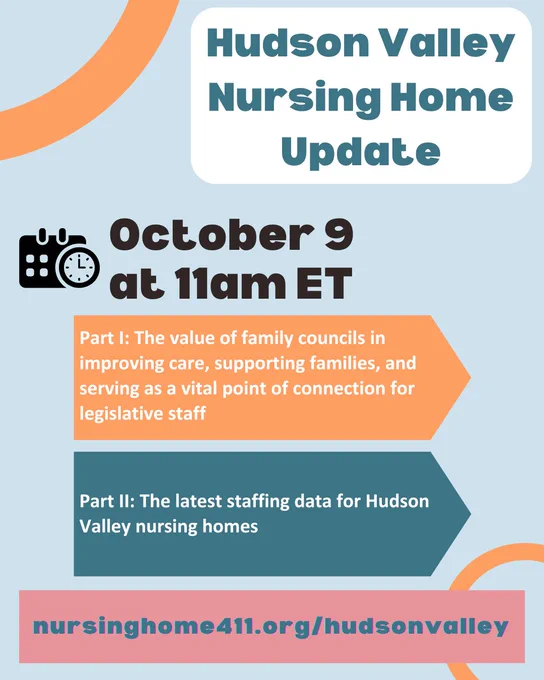 Hudson Valley Nursing Home Update

October 9 at 11am ET

Part I: The value of family councils in improving care, supporting families, and serving as a vital point of connection for legislative staff

Part II: The latest staffing data for Hudson Valley nursing homes

nursinghome411.org/hudsonvalley